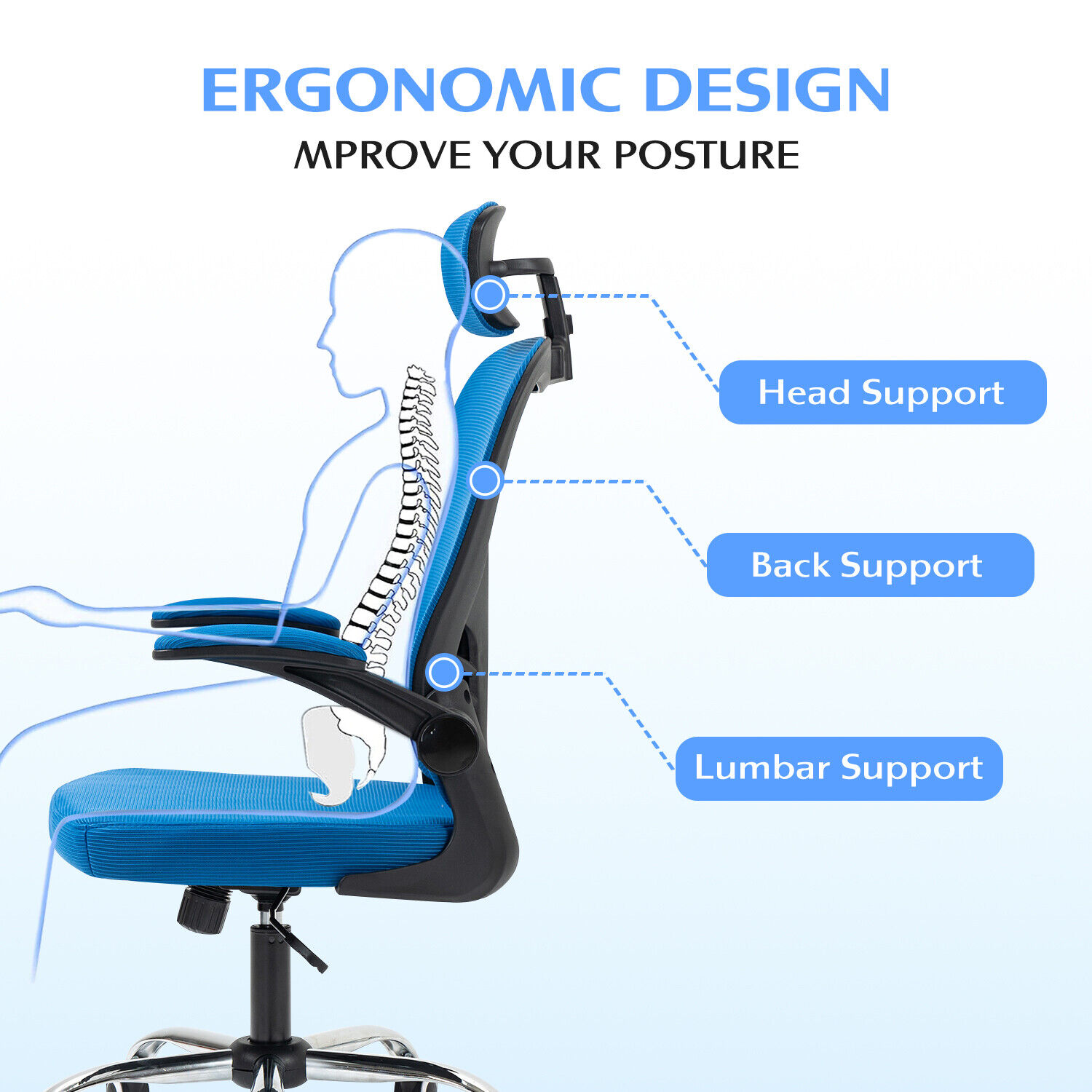 ERGONOMIC DESIGN
MPROVE YOUR POSTURE

Head Support

Back Support

Lumbar Support